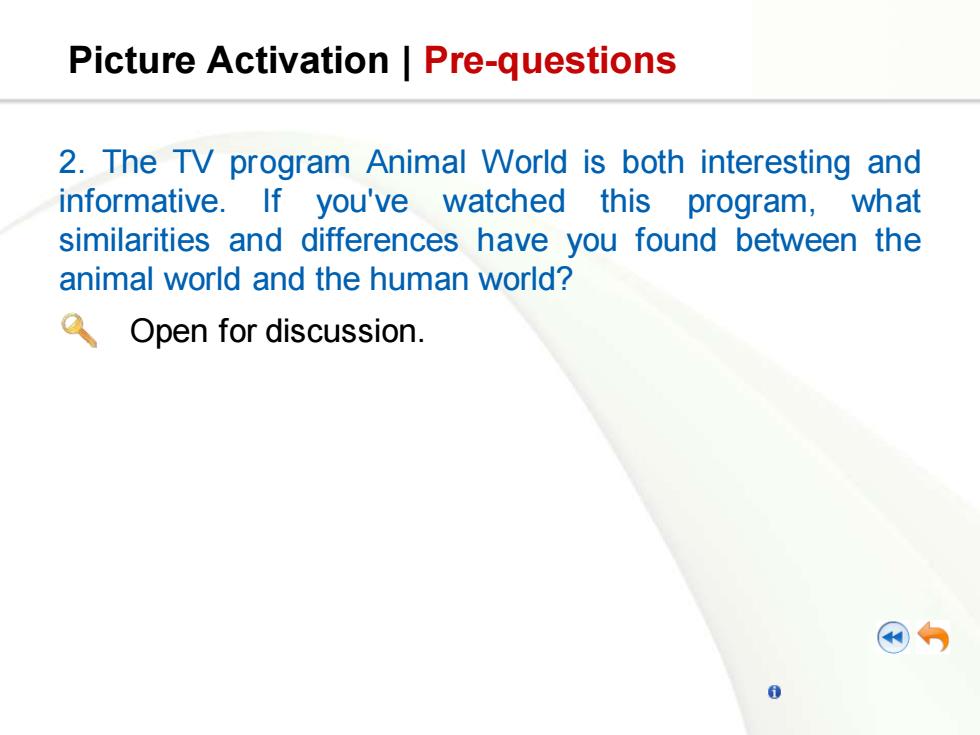 Picture Activation | Pre-questions

2. The TV program Animal World is both interesting and informative. If you've watched this program, what similarities and differences have you found between the animal world and the human world?

Open for discussion.